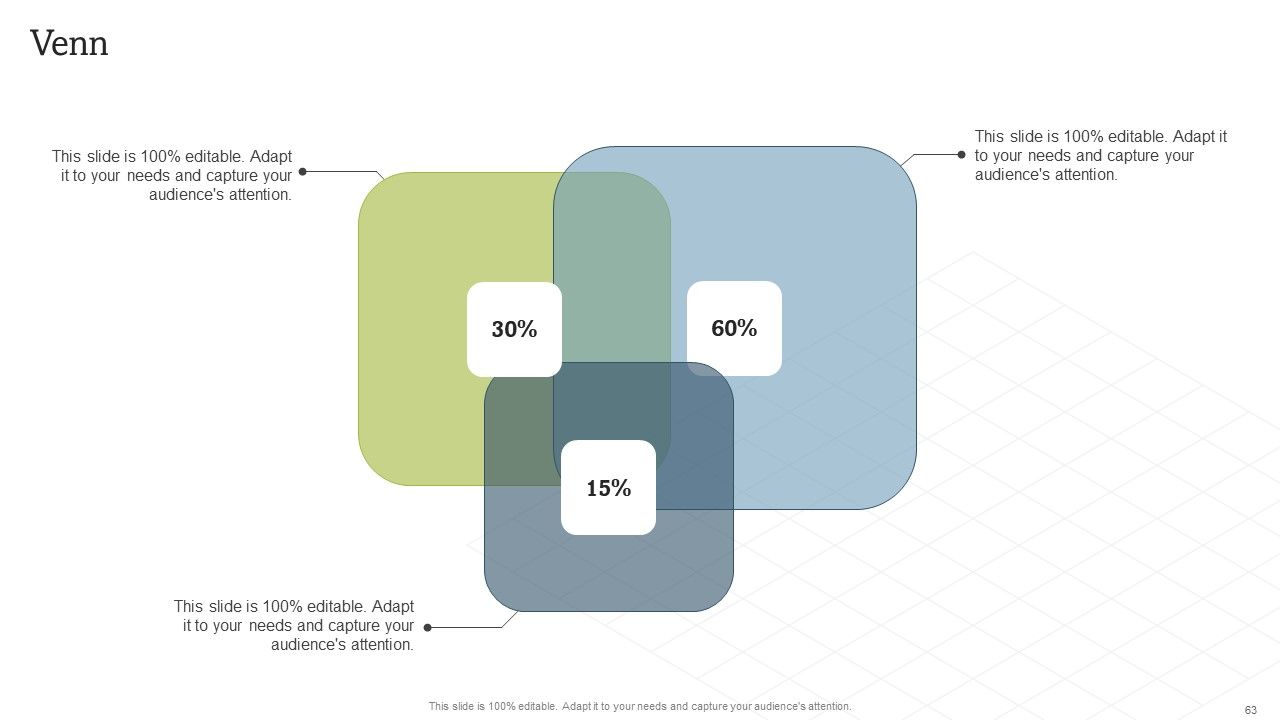 Venn

This slide is 100% editable. Adapt it to your needs and capture your audience's attention.

This slide is 100% editable. Adapt it to your needs and capture your audience's attention.

30%

60%

15%

This slide is 100% editable. Adapt it to your needs and capture your audience's attention.

This slide is 100% editable. Adapt it to your needs and capture your audience's attention.

63